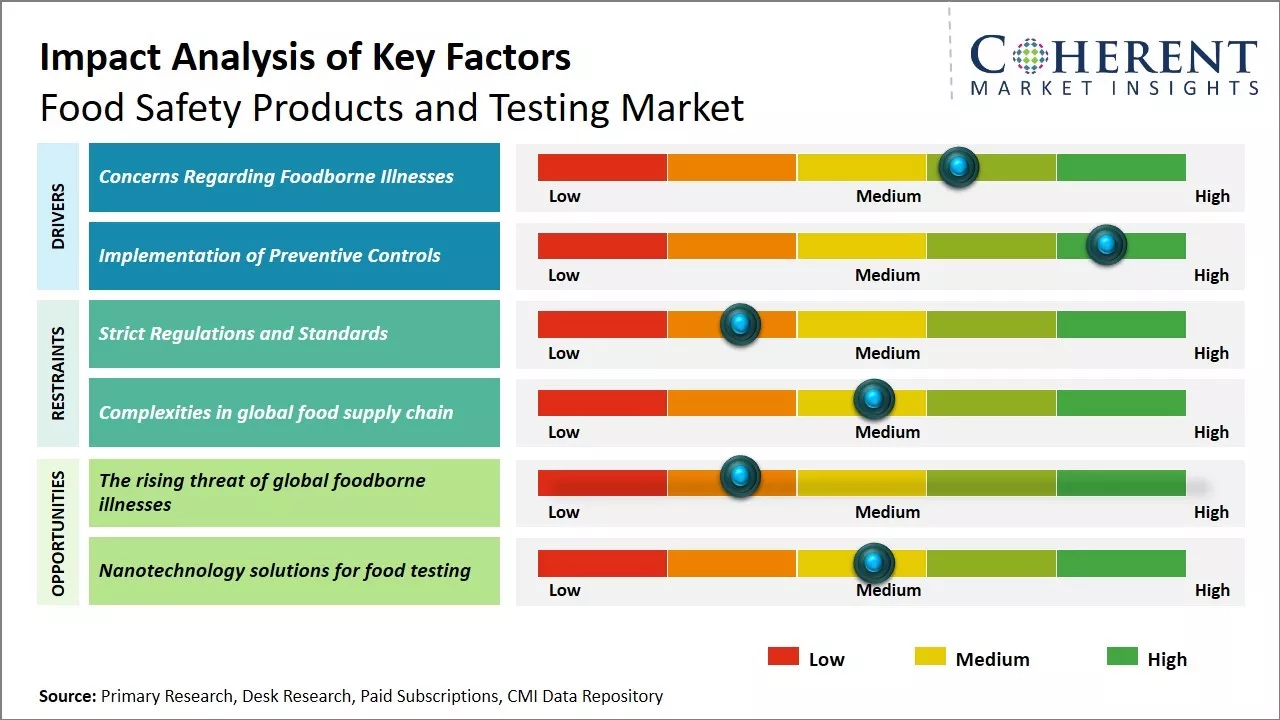 Impact Analysis of Key Factors
Food Safety Products and Testing Market

COHERENT
MARKET INSIGHTS

DRIVERS

Concerns Regarding Foodborne Illnesses
Low Medium High

Implementation of Preventive Controls
Low Medium High

RESTRAINTS

Strict Regulations and Standards
Low Medium High

Complexities in global food supply chain
Low Medium High

OPPORTUNITIES

The rising threat of global foodborne illnesses
Low Medium High

Nanotechnology solutions for food testing
Low Medium High

Low Medium High

Source: Primary Research, Desk Research, Paid Subscriptions, CMI Data Repository